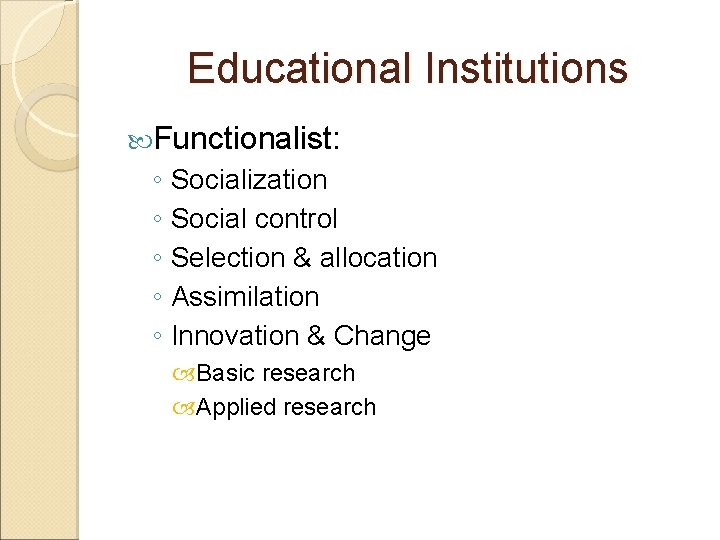 Educational Institutions

Functionalist:

◦ Socialization
◦ Social control
◦ Selection & allocation
◦ Assimilation
◦ Innovation & Change
Basic research
Applied research